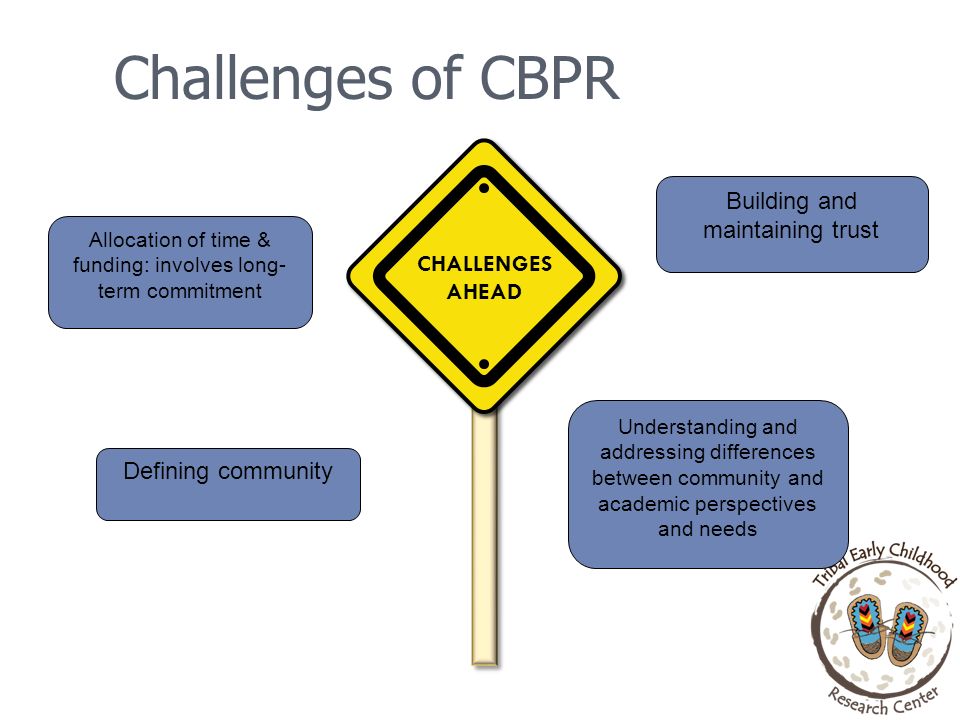 Challenges of CBPR

Allocation of time & funding: involves long-term commitment

CHALLENGES AHEAD

Building and maintaining trust

Defining community

Understanding and addressing differences between community and academic perspectives and needs

Tribal Early Childhood Research Center